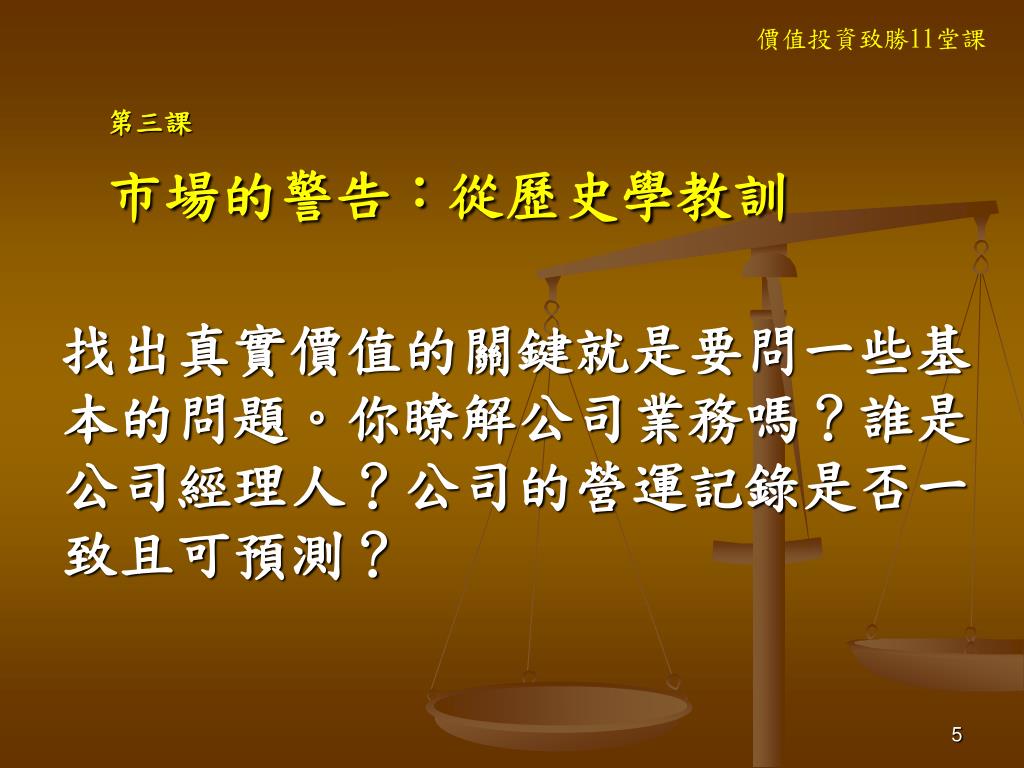 價值投資致勝11堂課

第三課

市場的警告：從歷史學教訓

找出真實價值的關鍵就是要問一些基本的問題。你瞭解公司業務嗎？誰是公司經理人？公司的營運記錄是否一致且可預測？

5